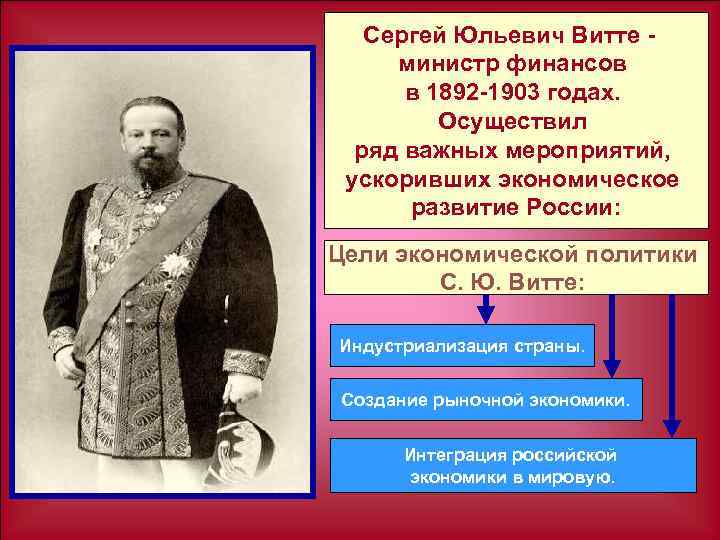 Сергей Юльевич Витте - министр финансов в 1892-1903 годах. Осуществил ряд важных мероприятий, ускоривших экономическое развитие России:

Цели экономической политики С. Ю. Витте:

Индустриализация страны.

Создание рыночной экономики.

Интеграция российской экономики в мировую.